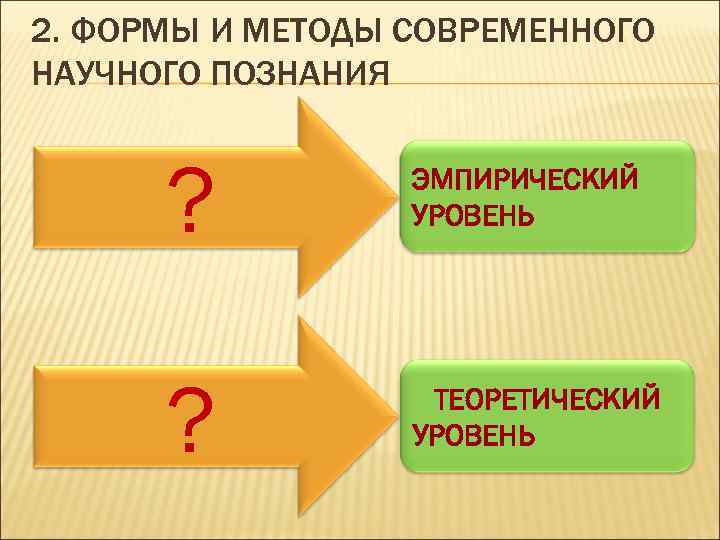 2. ФОРМЫ И МЕТОДЫ СОВРЕМЕННОГО НАУЧНОГО ПОЗНАНИЯ

?

ЭМПИРИЧЕСКИЙ УРОВЕНЬ

?

ТЕОРЕТИЧЕСКИЙ УРОВЕНЬ